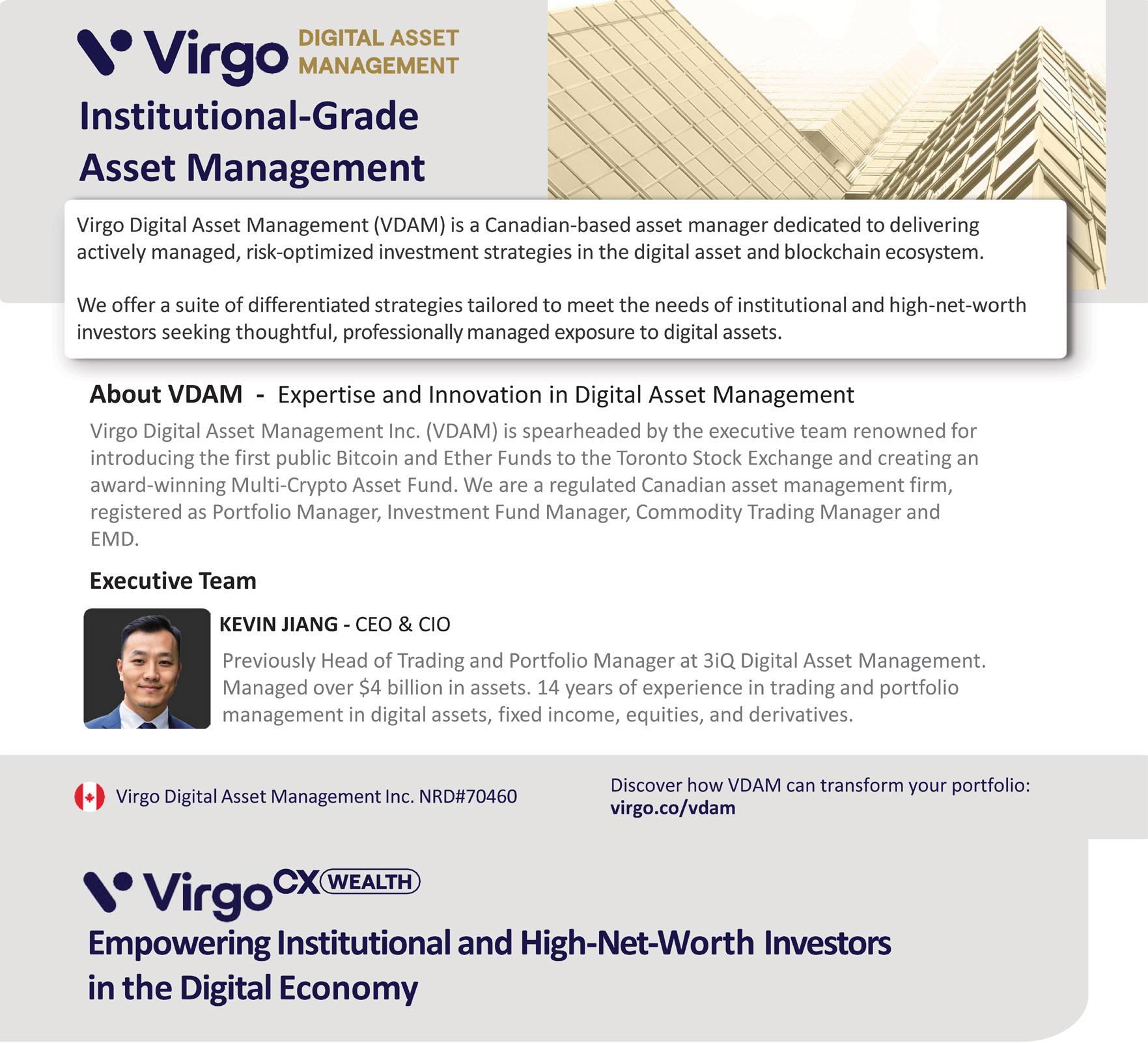 Virgo DIGITAL ASSET MANAGEMENT

Institutional-Grade Asset Management

Virgo Digital Asset Management (VDAM) is a Canadian-based asset manager dedicated to delivering actively managed, risk-optimized investment strategies in the digital asset and blockchain ecosystem.

We offer a suite of differentiated strategies tailored to meet the needs of institutional and high-net-worth investors seeking thoughtful, professionally managed exposure to digital assets.

About VDAM - Expertise and Innovation in Digital Asset Management

Virgo Digital Asset Management Inc. (VDAM) is spearheaded by the executive team renowned for introducing the first public Bitcoin and Ether Funds to the Toronto Stock Exchange and creating an award-winning Multi-Crypto Asset Fund. We are a regulated Canadian asset management firm, registered as Portfolio Manager, Investment Fund Manager, Commodity Trading Manager and EMD.

Executive Team

KEVIN JIANG - CEO & CIO

Previously Head of Trading and Portfolio Manager at 3iQ Digital Asset Management. Managed over $4 billion in assets. 14 years of experience in trading and portfolio management in digital assets, fixed income, equities, and derivatives.

Virgo Digital Asset Management Inc. NRD#70460

Discover how VDAM can transform your portfolio:
virgo.co/vdam

Virgo CX WEALTH

Empowering Institutional and High-Net-Worth Investors in the Digital Economy